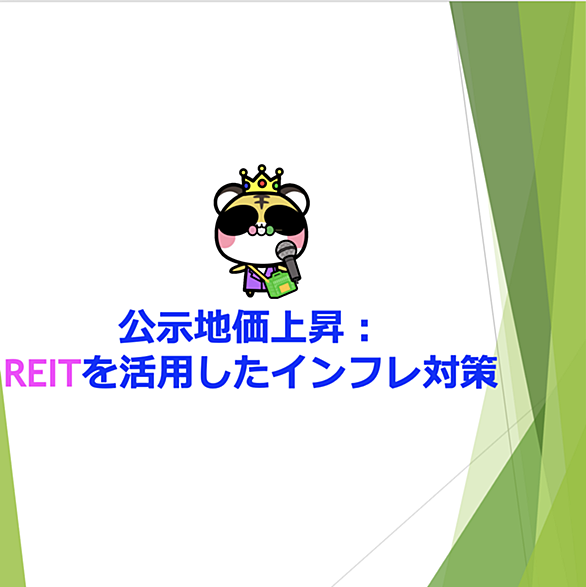 公示地価上昇：
REITを活用したインフレ対策